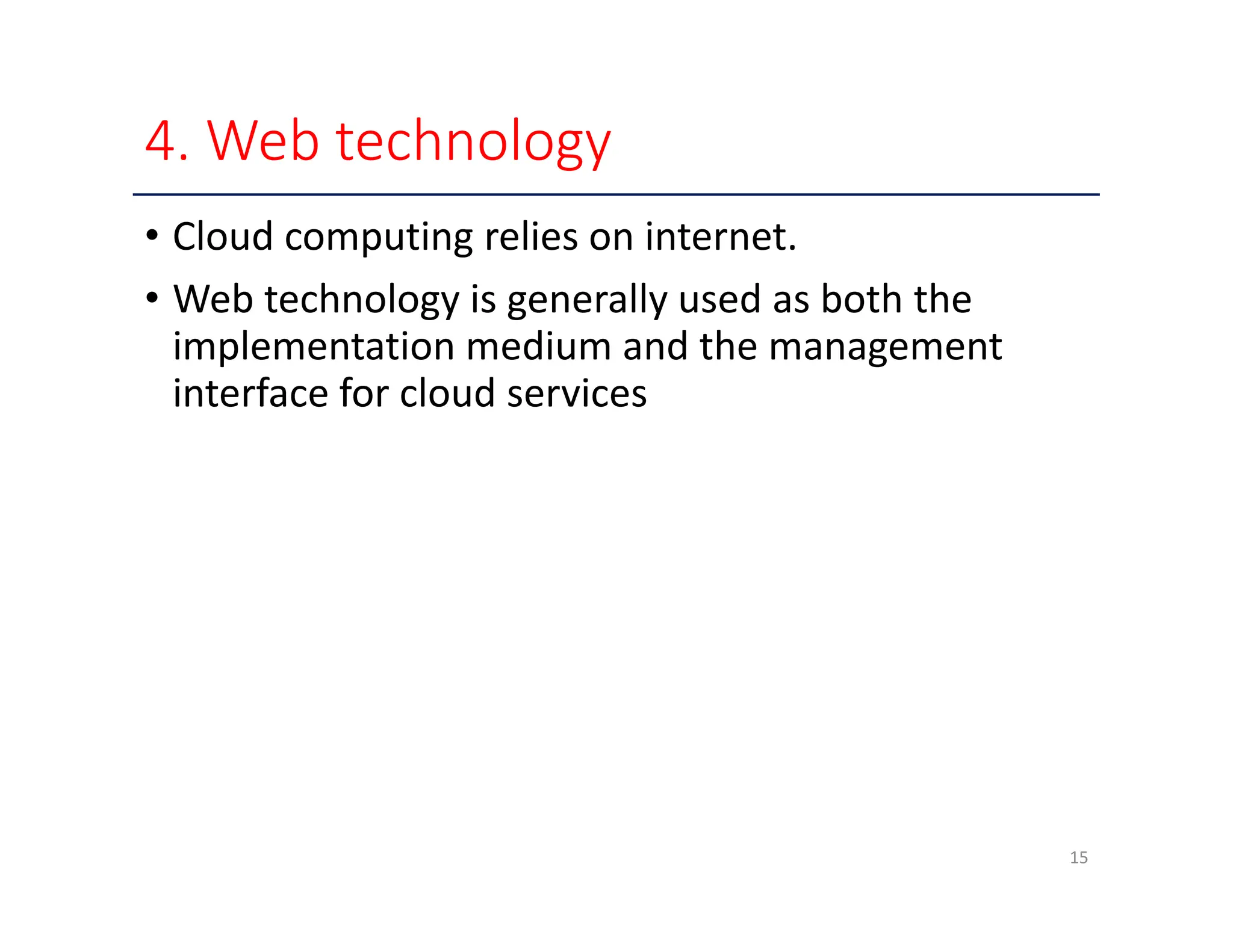 4. Web technology

• Cloud computing relies on internet.

• Web technology is generally used as both the implementation medium and the management interface for cloud services

15